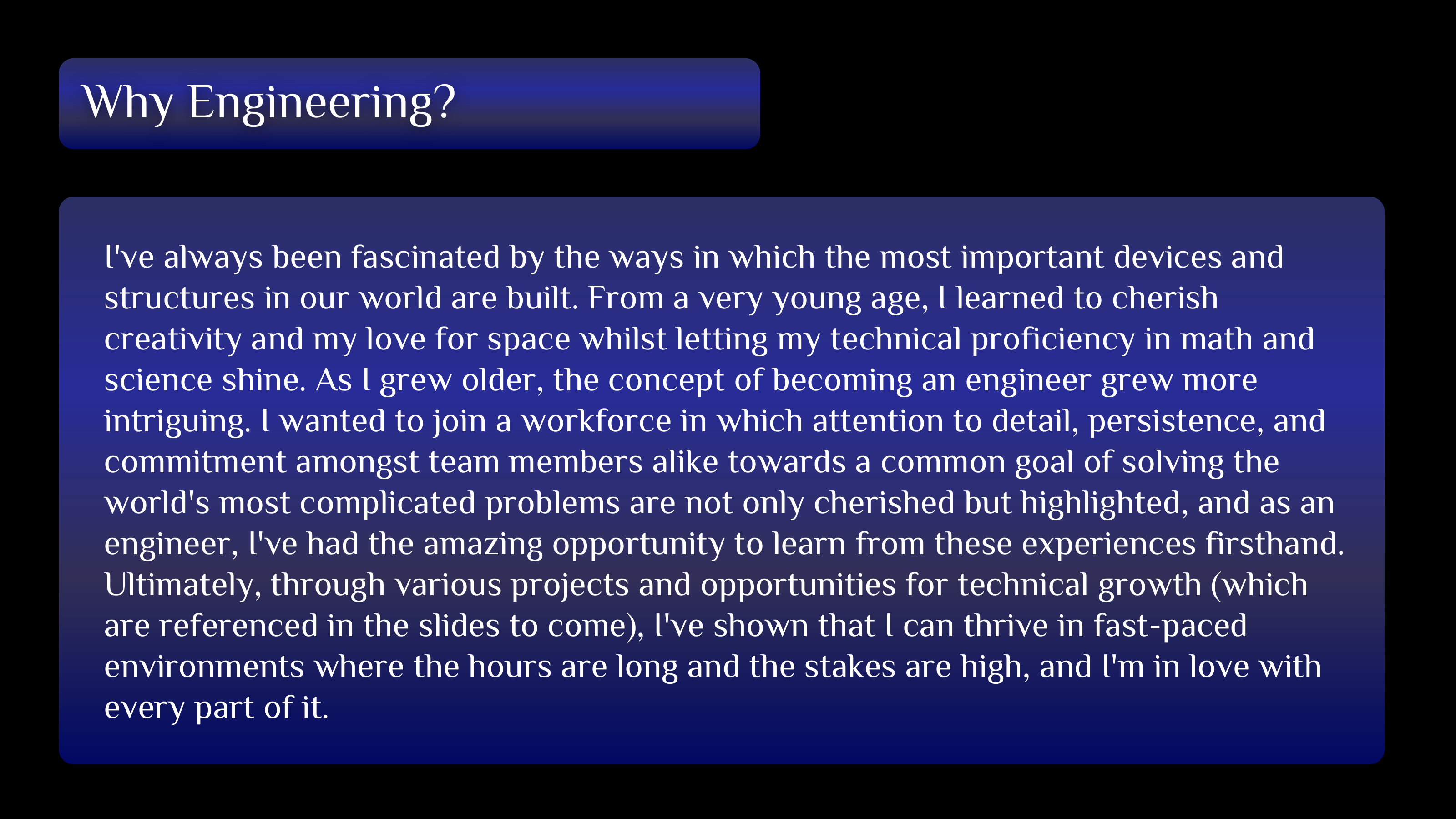 Why Engineering?

I've always been fascinated by the ways in which the most important devices and structures in our world are built. From a very young age, I learned to cherish creativity and my love for space whilst letting my technical proficiency in math and science shine. As I grew older, the concept of becoming an engineer grew more intriguing. I wanted to join a workforce in which attention to detail, persistence, and commitment amongst team members alike towards a common goal of solving the world's most complicated problems are not only cherished but highlighted, and as an engineer, I've had the amazing opportunity to learn from these experiences firsthand. Ultimately, through various projects and opportunities for technical growth (which are referenced in the slides to come), I've shown that I can thrive in fast-paced environments where the hours are long and the stakes are high, and I'm in love with every part of it.